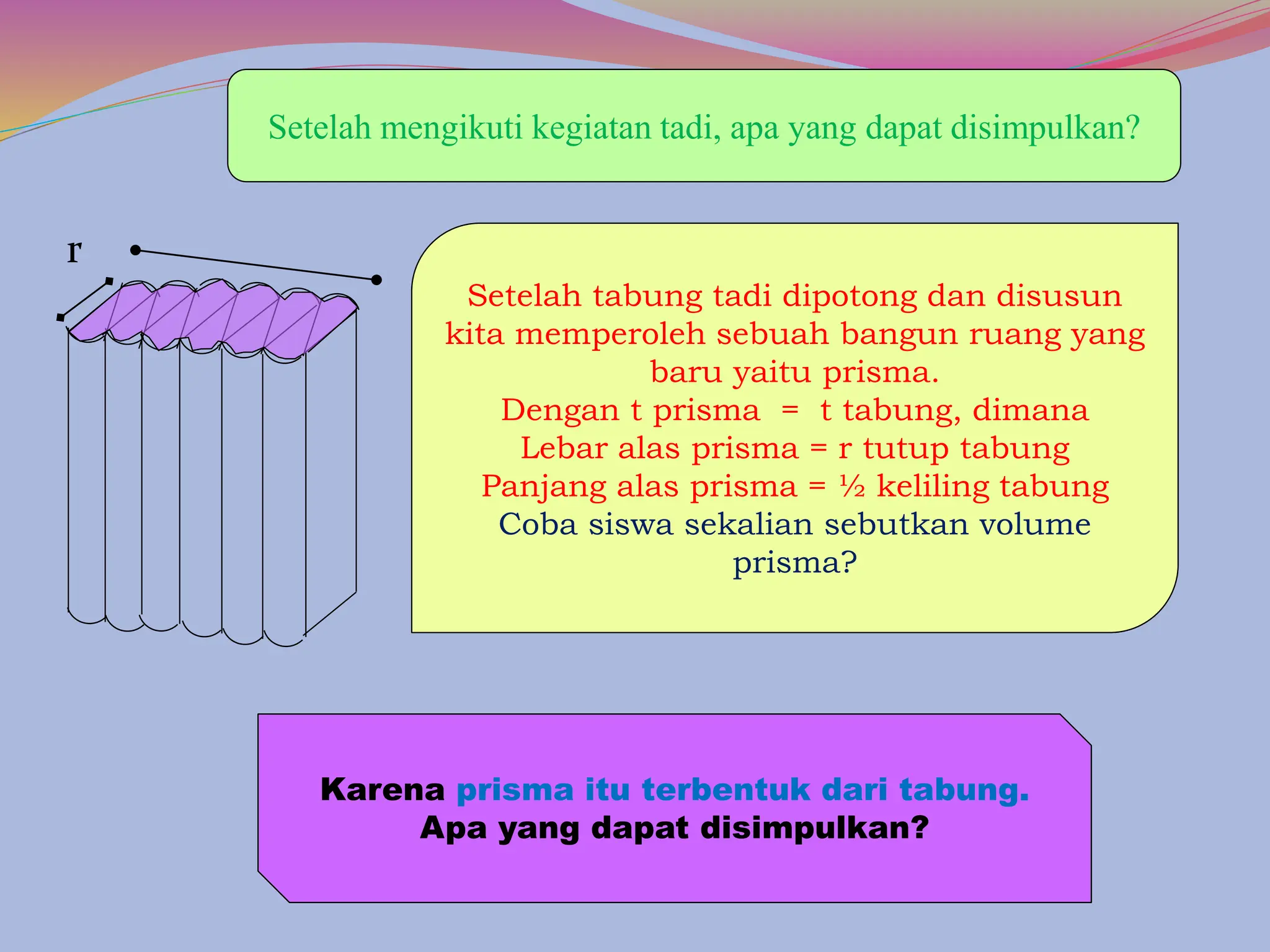 Setelah mengikuti kegiatan tadi, apa yang dapat disimpulkan?

r

Setelah tabung tadi dipotong dan disusun kita memperoleh sebuah bangun ruang yang baru yaitu prisma.
Dengan t prisma = t tabung, dimana
Lebar alas prisma = r tutup tabung
Panjang alas prisma = ½ keliling tabung
Coba siswa sekalian sebutkan volume prisma?

Karena prisma itu terbentuk dari tabung.
Apa yang dapat disimpulkan?